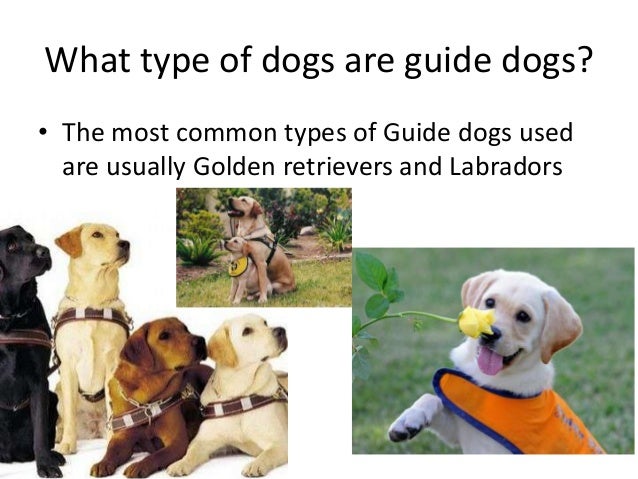 What type of dogs are guide dogs?

• The most common types of Guide dogs used are usually Golden retrievers and Labradors